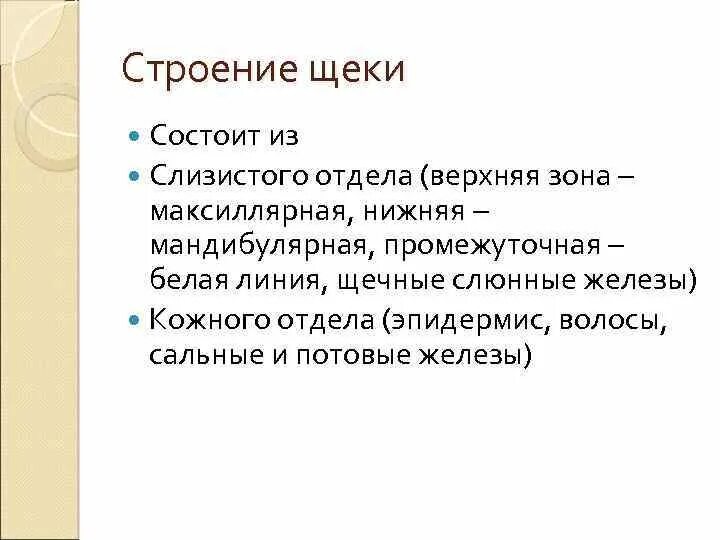 Строение щеки

- Состоит из
- Слизистого отдела (верхняя зона – максиллярная, нижняя – мандибулярная, промежуточная – белая линия, щечные слюнные железы)
- Кожного отдела (эпидермис, волосы, сальные и потовые железы)